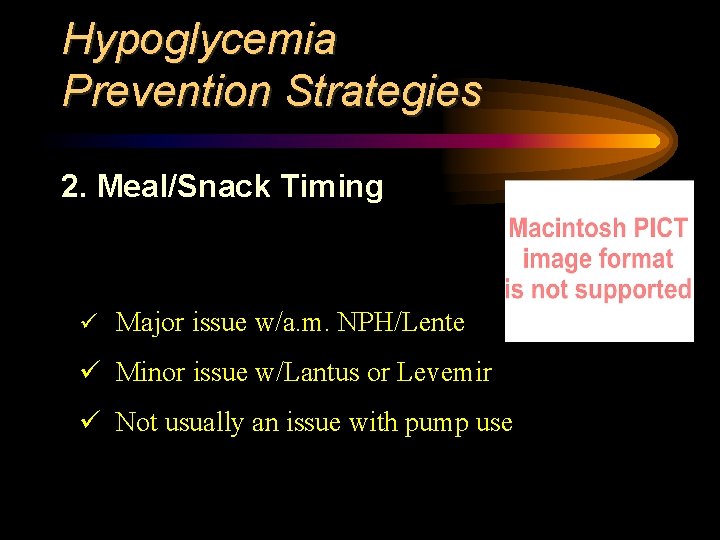 Hypoglycemia Prevention Strategies

2. Meal/Snack Timing

Macintosh PICT image format is not supported

✓ Major issue w/a.m. NPH/Lente

✓ Minor issue w/Lantus or Levemir

✓ Not usually an issue with pump use